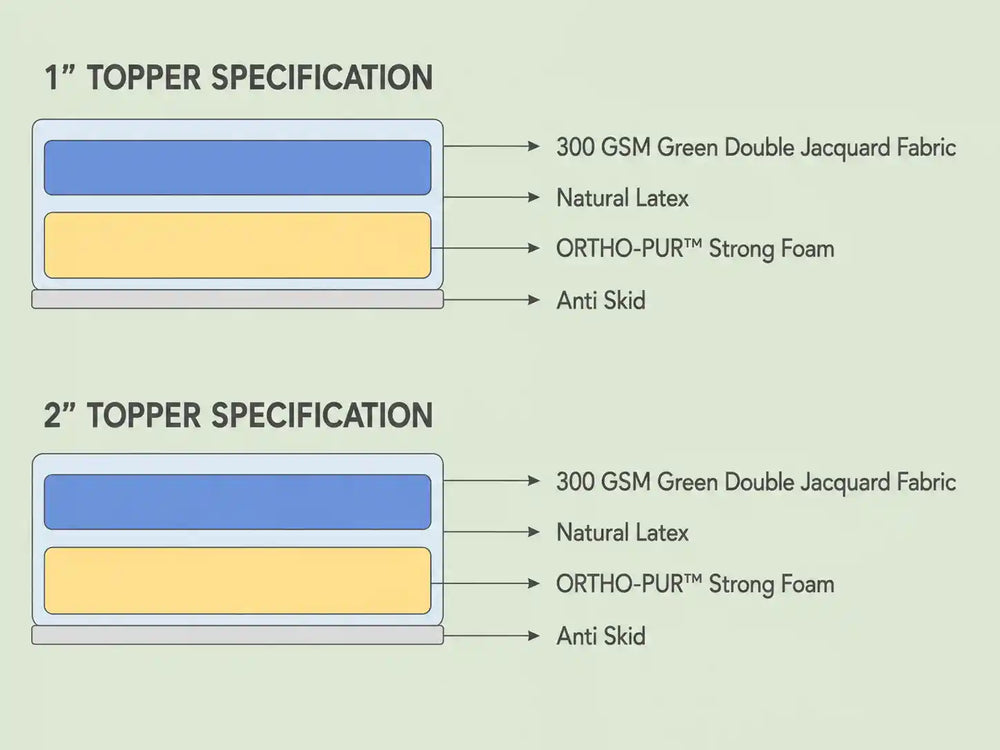 1” TOPPER SPECIFICATION

300 GSM Green Double Jacquard Fabric
Natural Latex
ORTHO-PUR™ Strong Foam
Anti Skid

2” TOPPER SPECIFICATION

300 GSM Green Double Jacquard Fabric
Natural Latex
ORTHO-PUR™ Strong Foam
Anti Skid